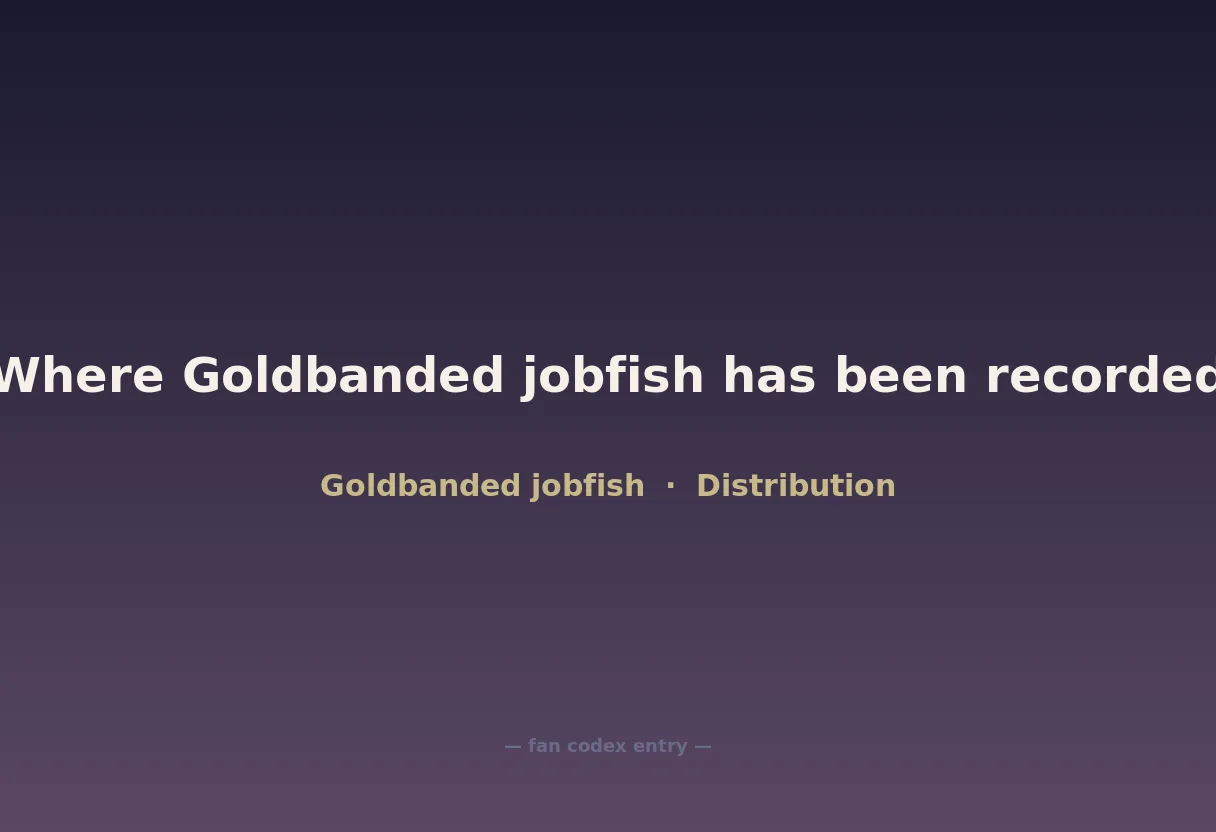 Where Goldbanded jobfish has been recorded

Goldbanded jobfish · Distribution

— fan codex entry —